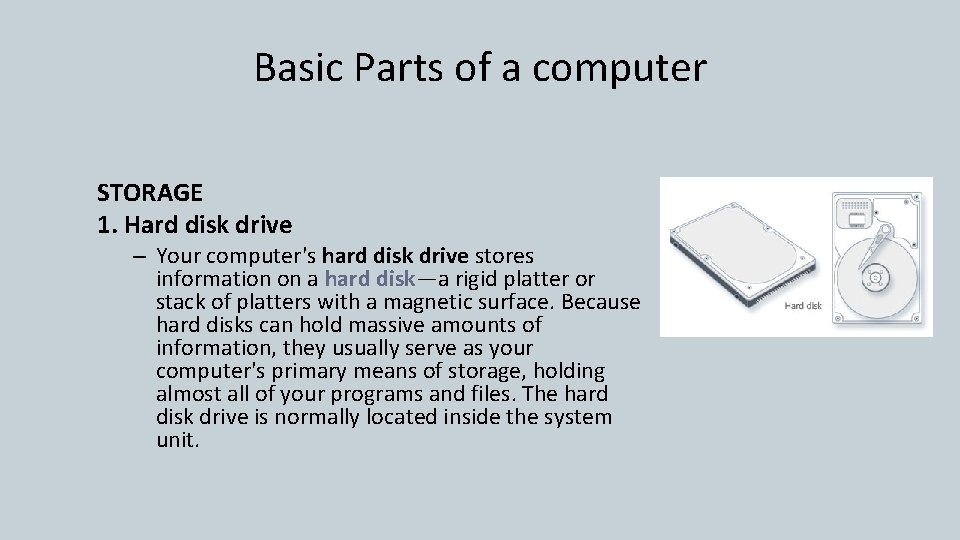 Basic Parts of a computer

STORAGE
1. Hard disk drive

– Your computer's hard disk drive stores information on a hard disk—a rigid platter or stack of platters with a magnetic surface. Because hard disks can hold massive amounts of information, they usually serve as your computer's primary means of storage, holding almost all of your programs and files. The hard disk drive is normally located inside the system unit.

Hard disk